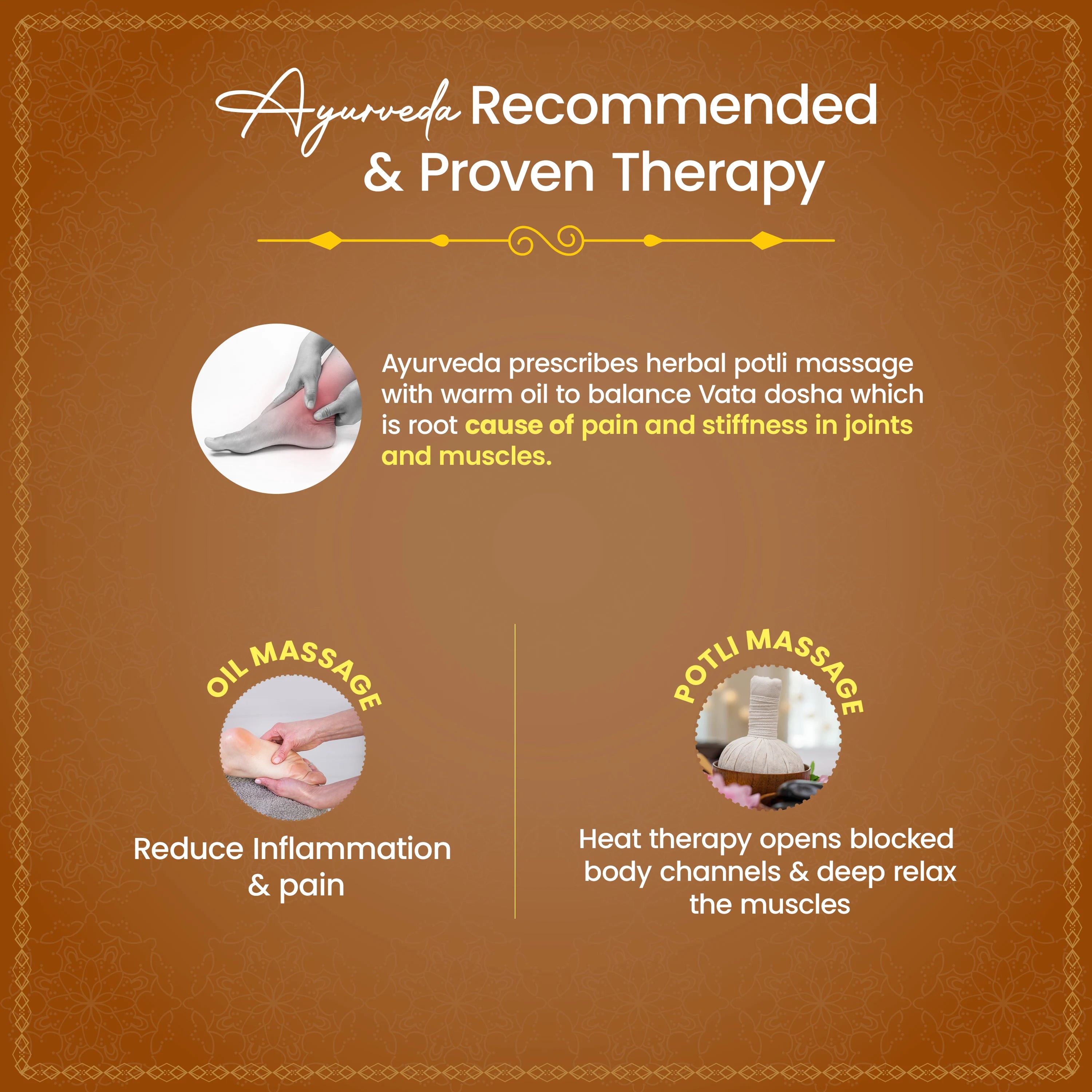 Ayurveda Recommended & Proven Therapy

Ayurveda prescribes herbal potli massage with warm oil to balance Vata dosha which is root cause of pain and stiffness in joints and muscles.

OIL MASSAGE

Reduce Inflammation & pain

POTLI MASSAGE

Heat therapy opens blocked body channels & deep relax the muscles